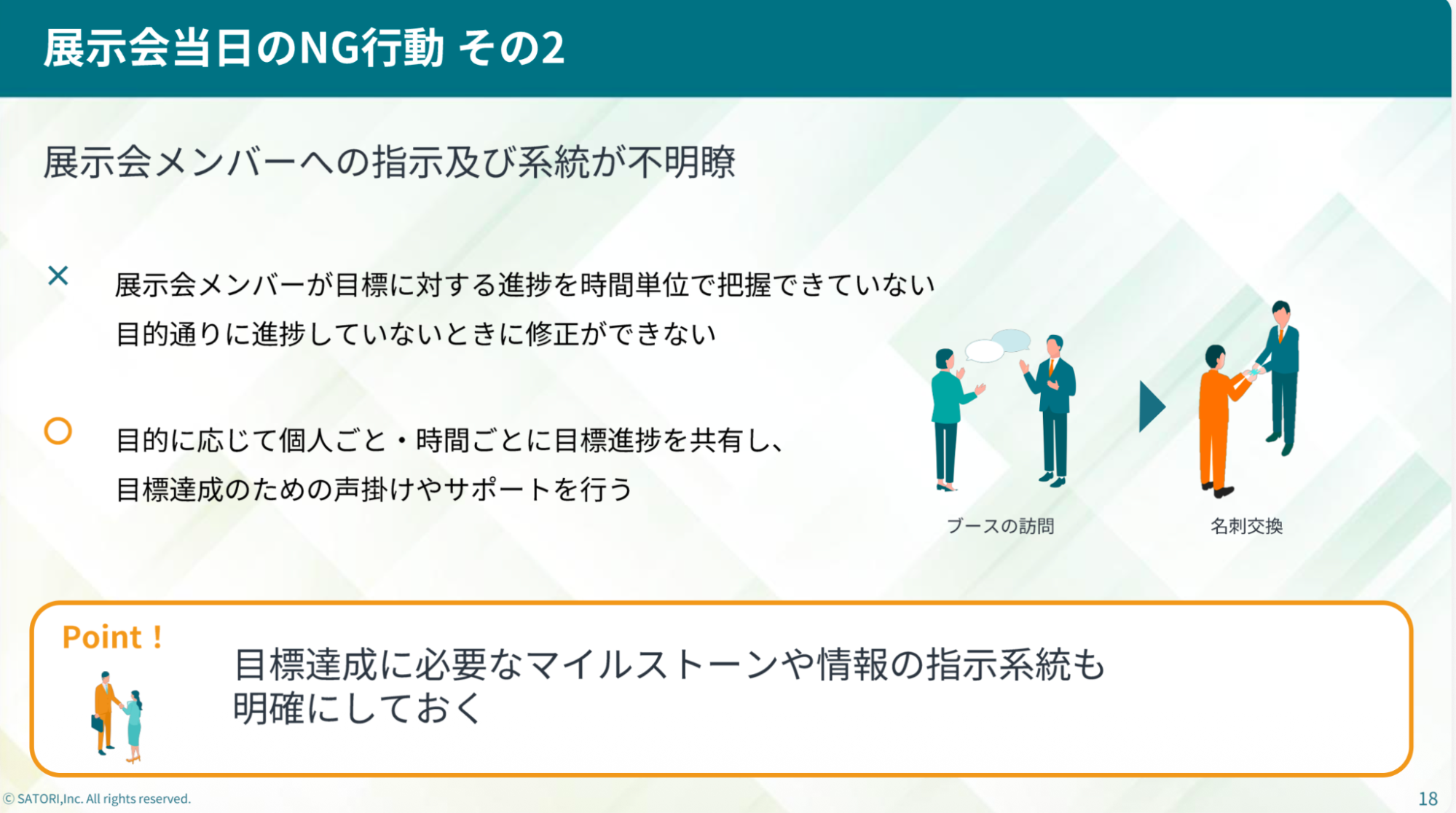 展示会当日のNG行動 その2

展示会メンバーへの指示及び系統が不明瞭

× 展示会メンバーが目標に対する進捗を時間単位で把握できていない
目的通りに進捗していないときに修正ができない

○ 目的に応じて個人ごと・時間ごとに目標進捗を共有し、
目標達成のための声掛けやサポートを行う

ブースの訪問

名刺交換

Point！

目標達成に必要なマイルストーンや情報の指示系統も
明確にしておく

© SATORI,Inc. All rights reserved.

18